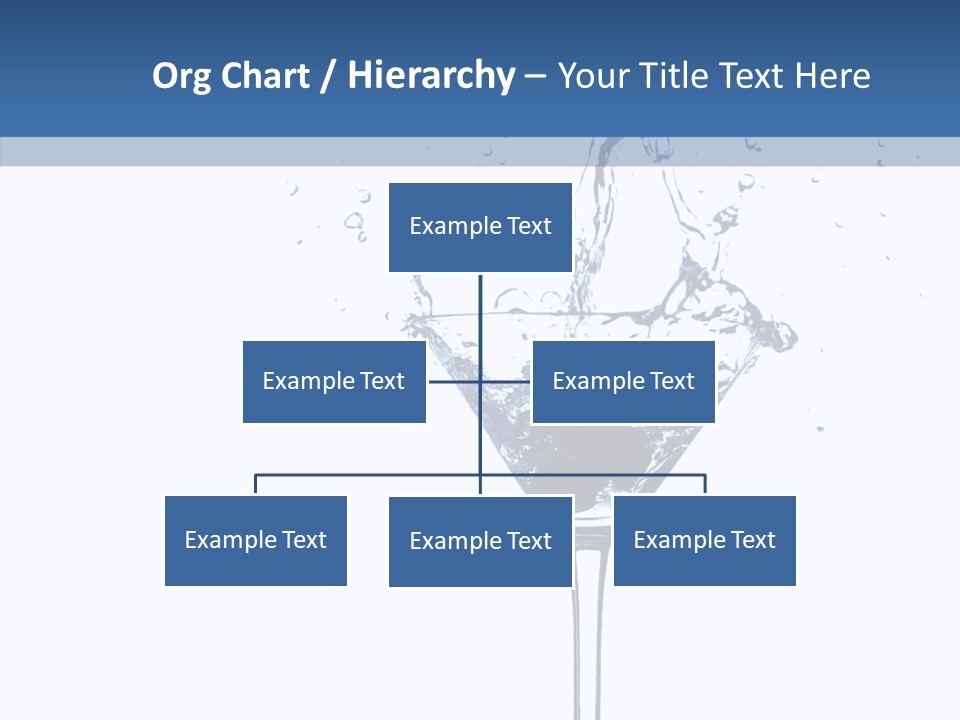 Org Chart / Hierarchy – Your Title Text Here

Example Text

Example Text

Example Text

Example Text

Example Text

Example Text